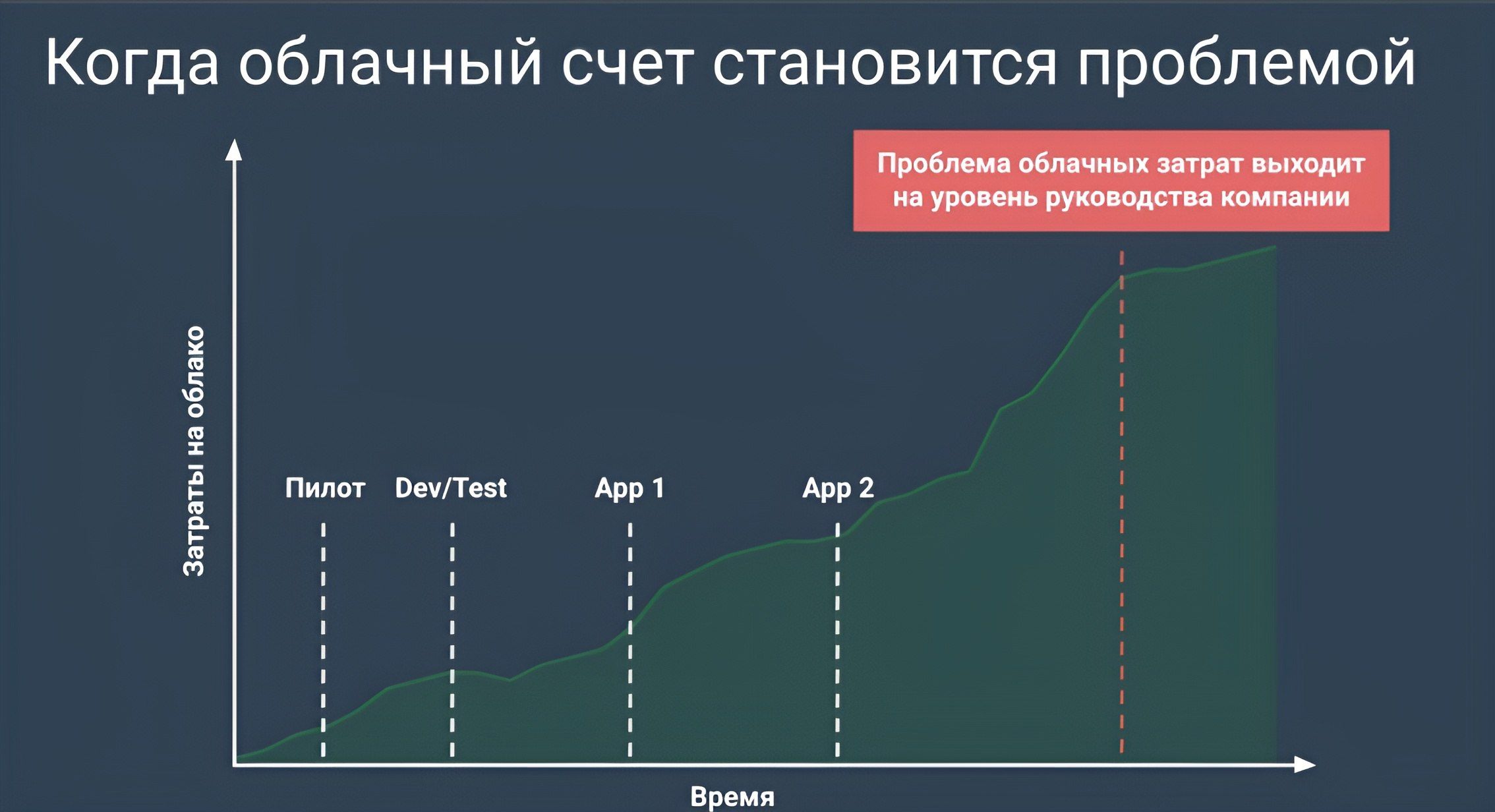 Когда облачный счет становится проблемой

Проблема облачных затрат выходит на уровень руководства компании

Затраты на облако

Пилот

Dev/Test

App 1

App 2

Время